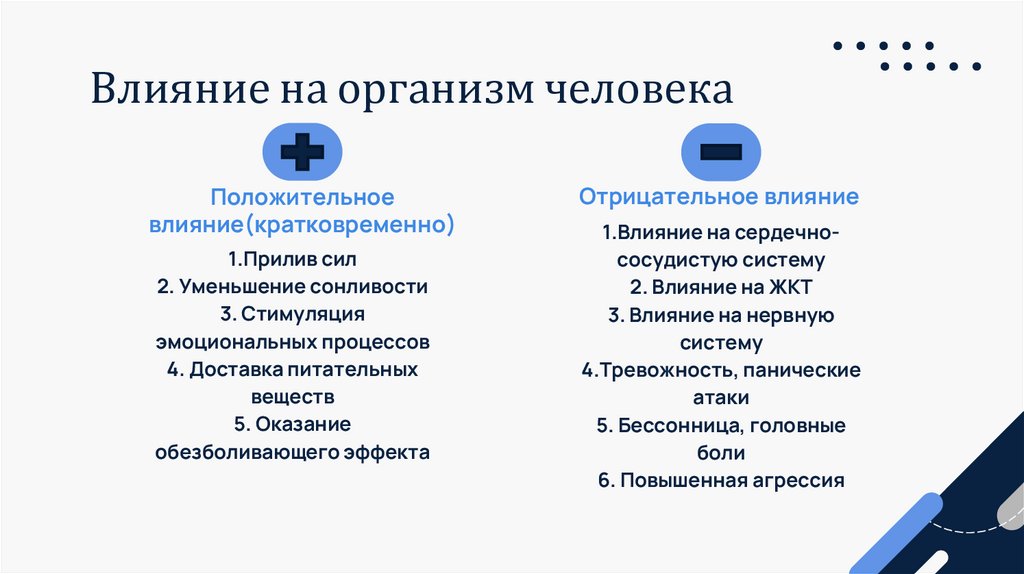 Влияние на организм человека

Положительное влияние(кратковременно)

1.Прилив сил
2. Уменьшение сонливости
3. Стимуляция эмоциональных процессов
4. Доставка питательных веществ
5. Оказание обезболивающего эффекта

Отрицательное влияние

1.Влияние на сердечно-сосудистую систему
2. Влияние на ЖКТ
3. Влияние на нервную систему
4.Тревожность, панические атаки
5. Бессонница, головные боли
6. Повышенная агрессия